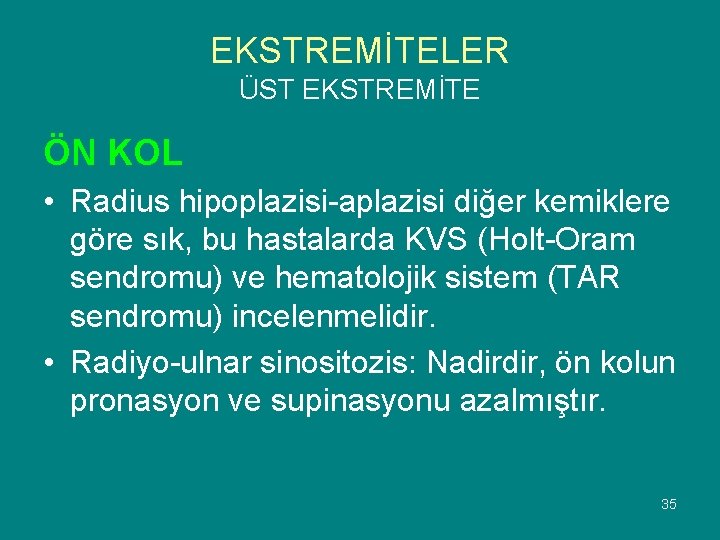 EKSTREMİTELER
ÜST EKSTREMİTE

ÖN KOL

• Radius hipoplazisi-aplazisi diğer kemiklere göre sık, bu hastalarda KVS (Holt-Oram sendromu) ve hematolojik sistem (TAR sendromu) incelenmelidir.

• Radiyo-ulnar sinositozis: Nadirdir, ön kolun pronasyon ve supinasyonu azalmıştır.

35